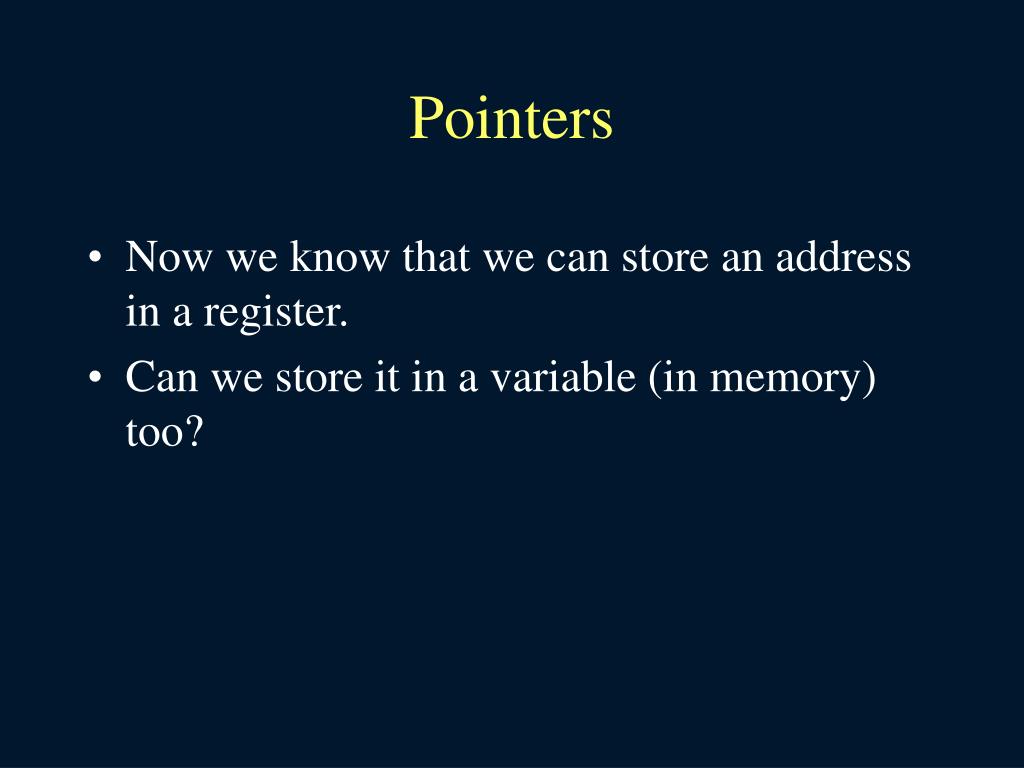 Pointers

• Now we know that we can store an address in a register.
• Can we store it in a variable (in memory) too?